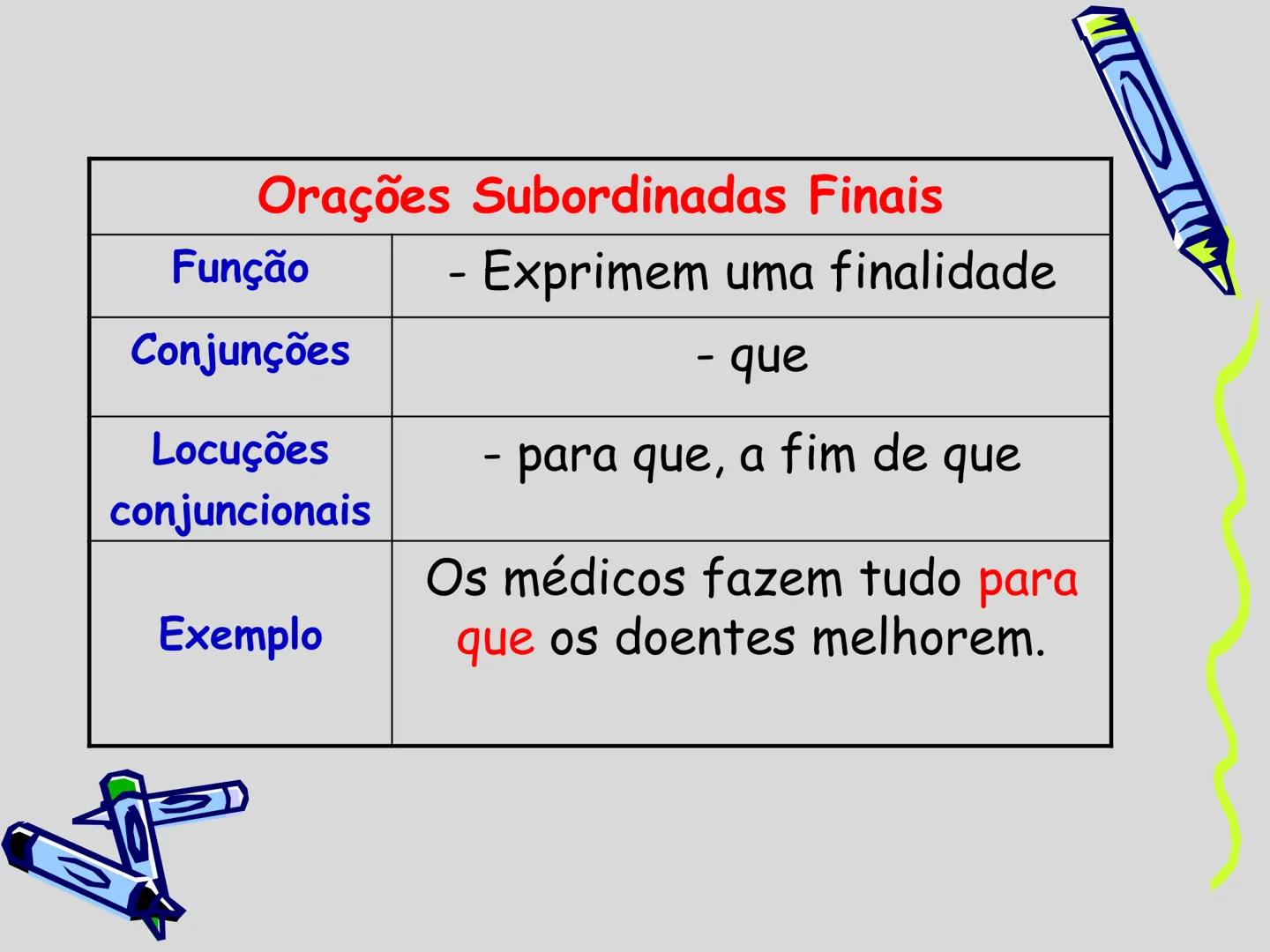 | Orações Subordinadas Finais | |
|---|---|
| Função | - Exprimem uma finalidade |
| Conjunções | - que |
| Locuções conjuncionais | - para que, a fim de que |
| Exemplo | Os médicos fazem tudo para que os doentes melhorem. |